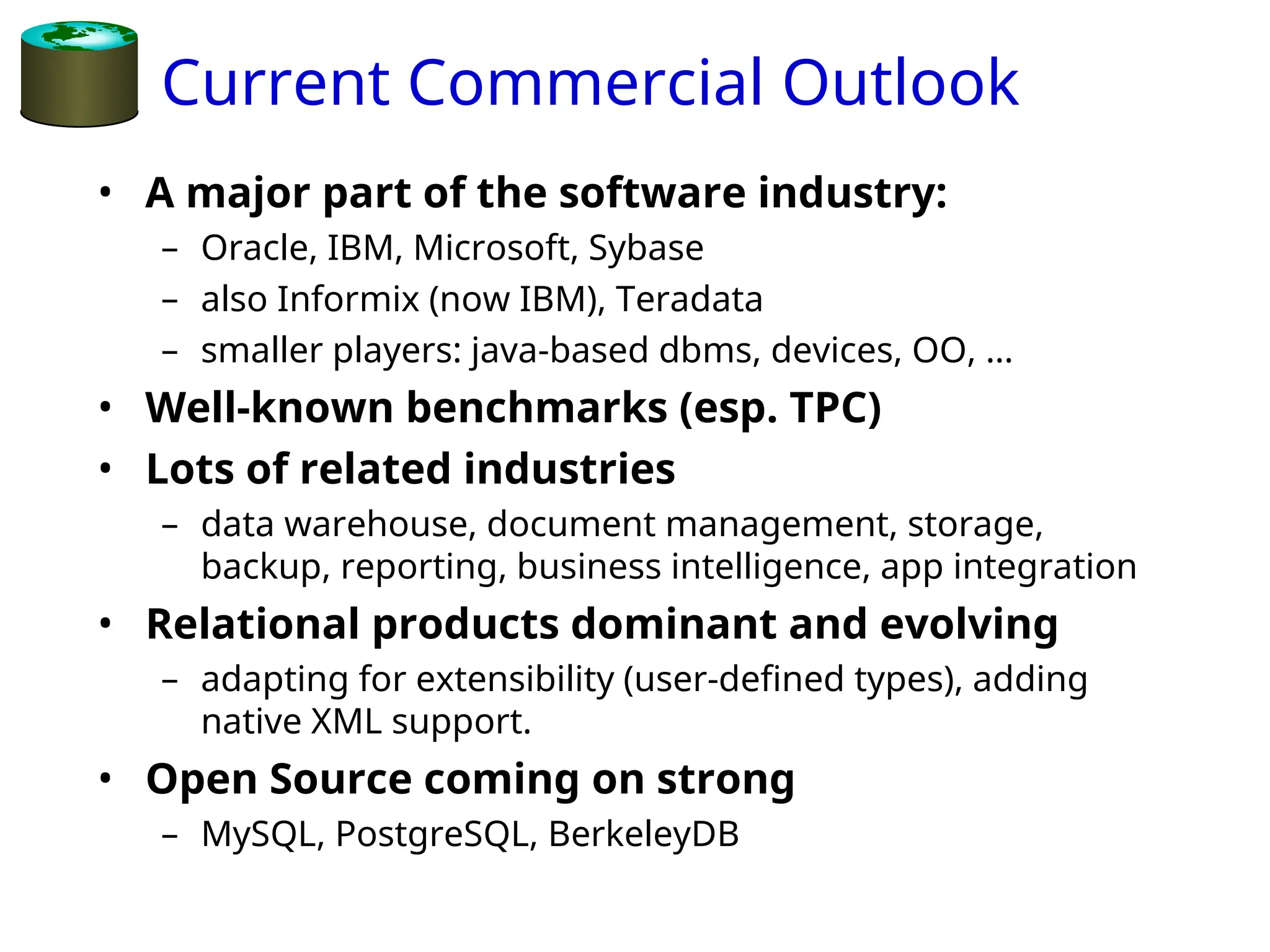 Current Commercial Outlook

• A major part of the software industry:
  – Oracle, IBM, Microsoft, Sybase
  – also Informix (now IBM), Teradata
  – smaller players: java-based dbms, devices, OO, …
• Well-known benchmarks (esp. TPC)
• Lots of related industries
  – data warehouse, document management, storage, backup, reporting, business intelligence, app integration
• Relational products dominant and evolving
  – adapting for extensibility (user-defined types), adding native XML support.
• Open Source coming on strong
  – MySQL, PostgreSQL, BerkeleyDB